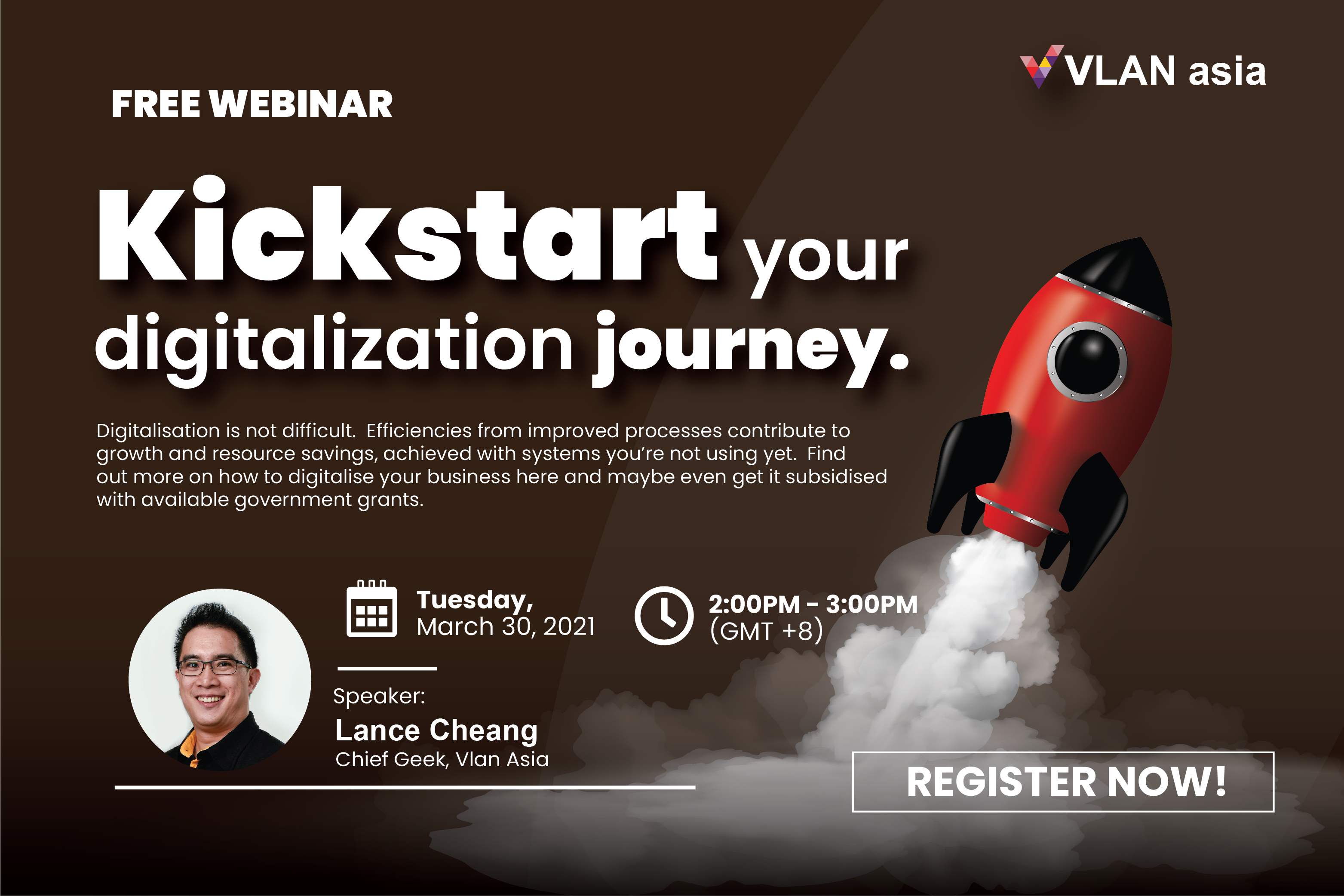 VLAN asia

FREE WEBINAR

Kickstart your digitalization journey.

Digitalisation is not difficult. Efficiencies from improved processes contribute to growth and resource savings, achieved with systems you're not using yet. Find out more on how to digitalise your business here and maybe even get it subsidised with available government grants.

Tuesday, March 30, 2021

2:00PM - 3:00PM (GMT +8)

Speaker:
Lance Cheang
Chief Geek, Vlan Asia

REGISTER NOW!